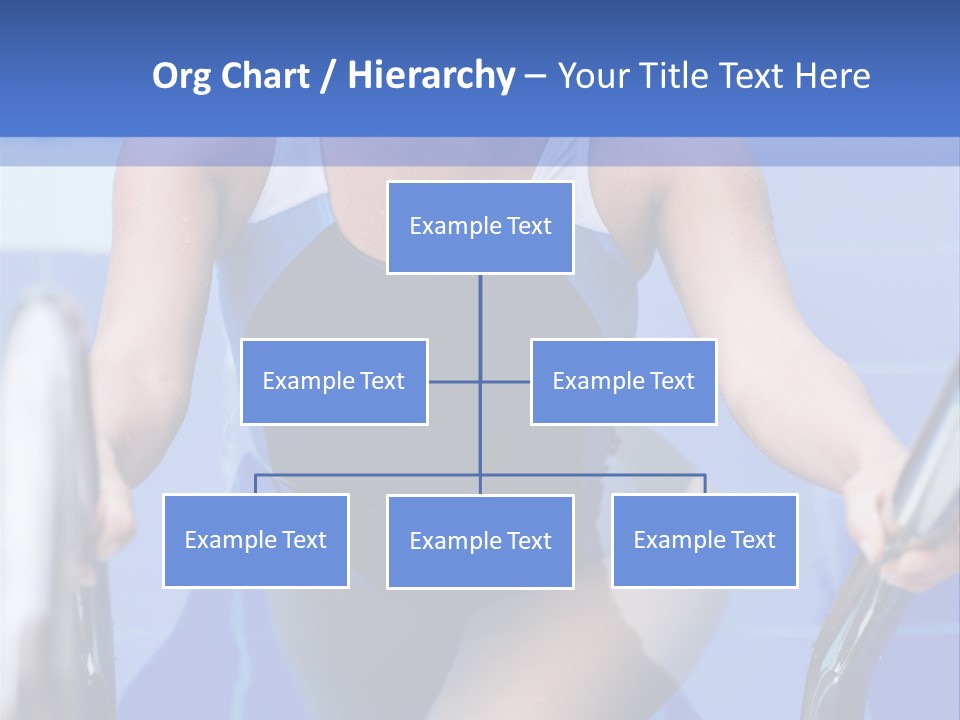 Org Chart / Hierarchy – Your Title Text Here

Example Text

Example Text

Example Text

Example Text

Example Text

Example Text